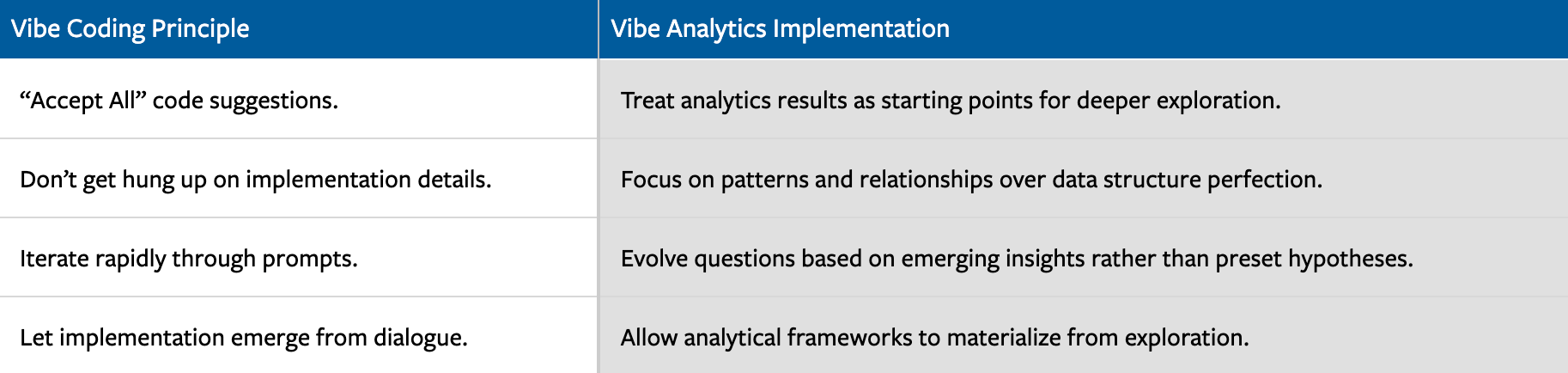 | Vibe Coding Principle | Vibe Analytics Implementation |
|---|---|
| “Accept All” code suggestions. | Treat analytics results as starting points for deeper exploration. |
| Don’t get hung up on implementation details. | Focus on patterns and relationships over data structure perfection. |
| Iterate rapidly through prompts. | Evolve questions based on emerging insights rather than preset hypotheses. |
| Let implementation emerge from dialogue. | Allow analytical frameworks to materialize from exploration. |